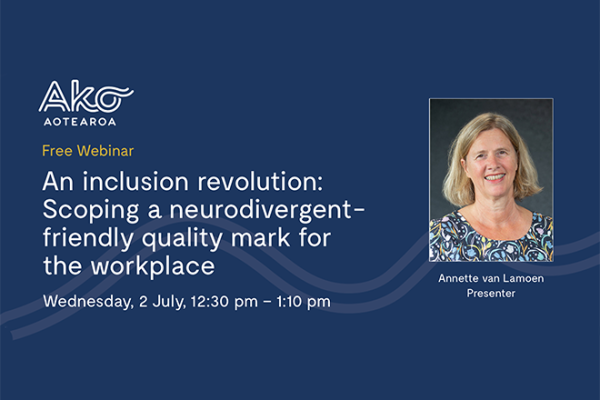 Ako
AOTEAROA

Free Webinar

An inclusion revolution: Scoping a neurodivergent-friendly quality mark for the workplace

Wednesday, 2 July, 12:30 pm – 1:10 pm

Annette van Lamoen
Presenter